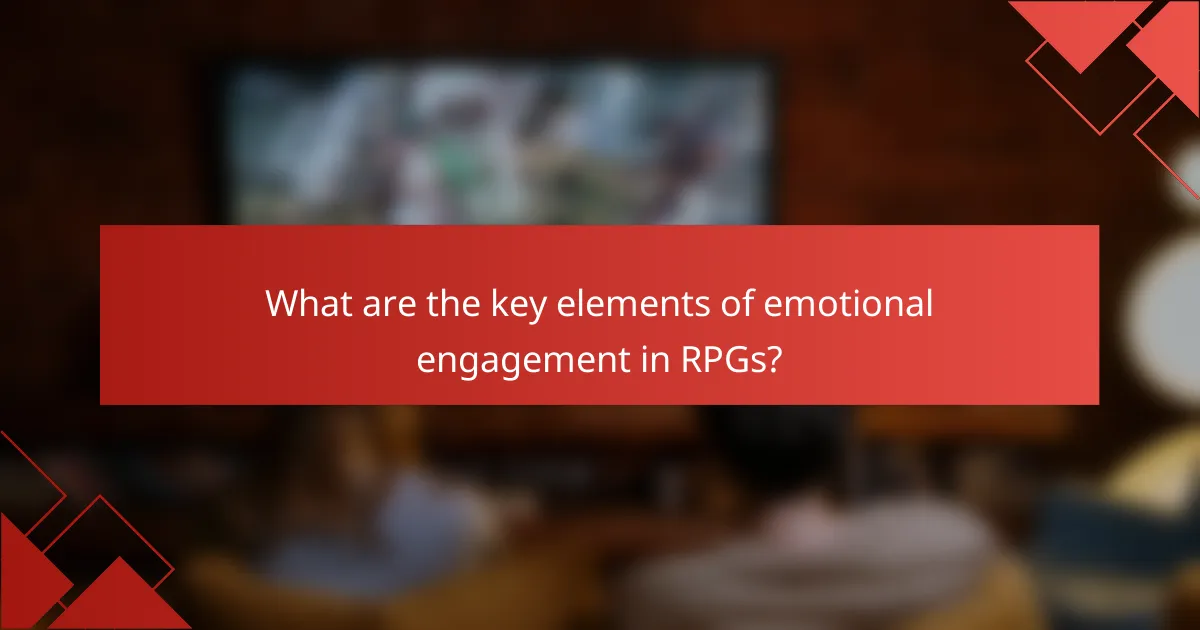 What are the key elements of emotional engagement in RPGs?